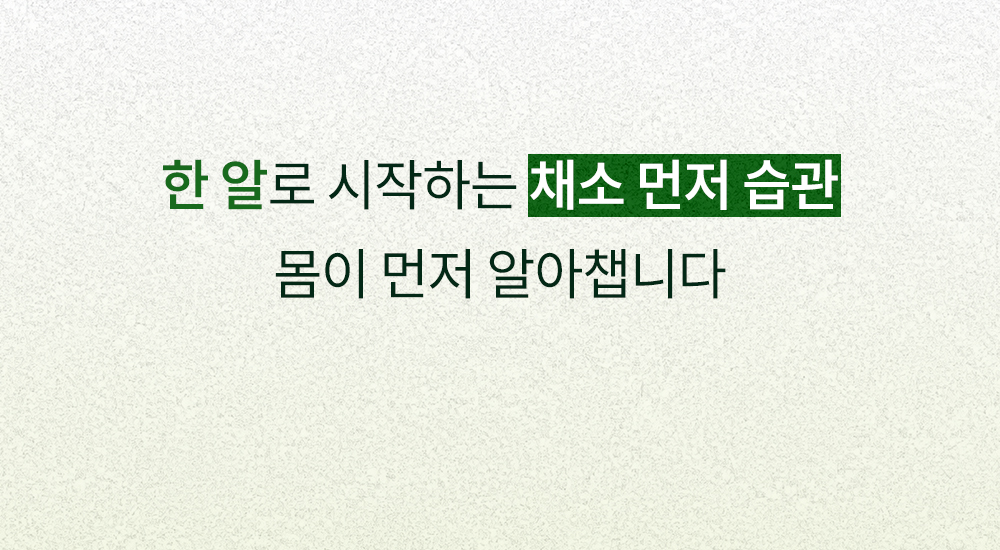 한 알로 시작하는 채소 먼저 습관
몸이 먼저 알아챕니다